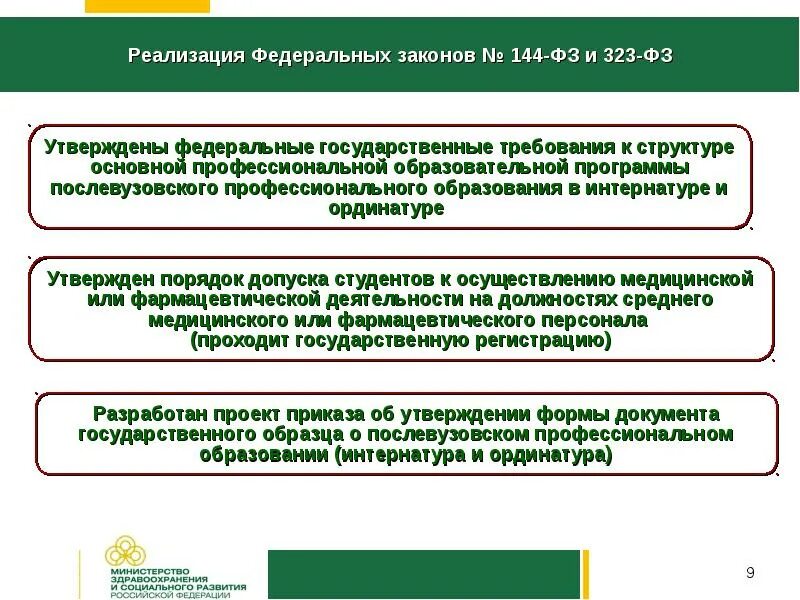 Реализация Федеральных законов № 144-ФЗ и 323-ФЗ

Утверждены федеральные государственные требования к структуре основной профессиональной образовательной программы послевузовского профессионального образования в интернатуре и ординатуре

Утвержден порядок допуска студентов к осуществлению медицинской или фармацевтической деятельности на должностях среднего медицинского или фармацевтического персонала (проходит государственную регистрацию)

Разработан проект приказа об утверждении формы документа государственного образца о послевузовском профессиональном образовании (интернатура и ординатура)

МИНИСТЕРСТВО ЗДРАВООХРАНЕНИЯ И СОЦИАЛЬНОГО РАЗВИТИЯ РОССИЙСКОЙ ФЕДЕРАЦИИ

9